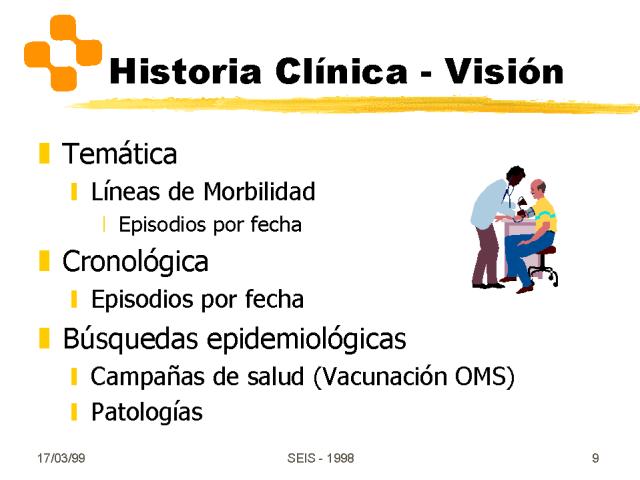 Historia Clínica - Visión

Temática

Líneas de Morbilidad

Episodios por fecha

Cronológica

Episodios por fecha

Búsquedas epidemiológicas

Campañas de salud (Vacunación OMS)

Patologías

17/03/99

SEIS - 1998

9